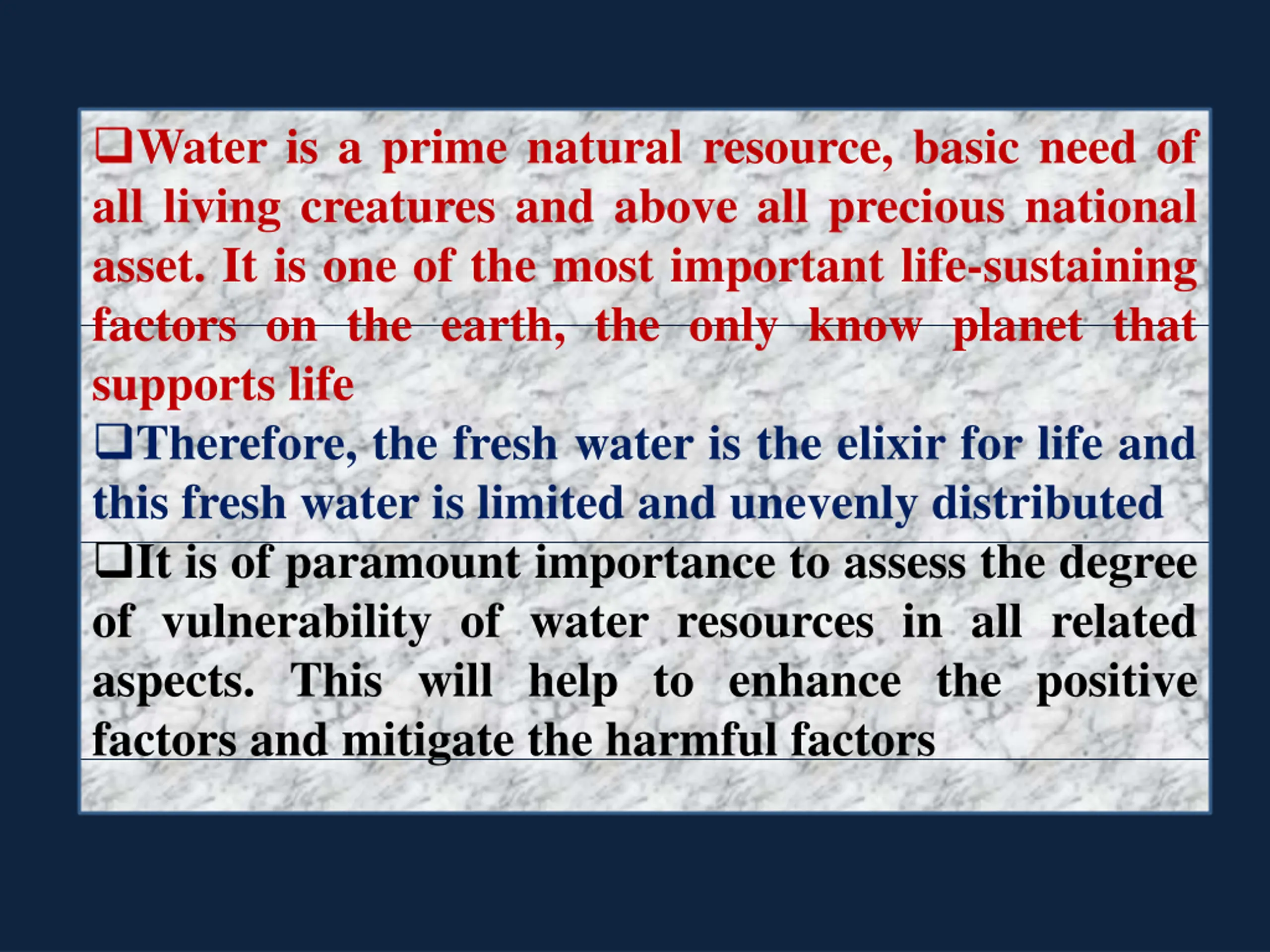 ❑Water is a prime natural resource, basic need of all living creatures and above all precious national asset. It is one of the most important life-sustaining factors on the earth, the only know planet that supports life

❑Therefore, the fresh water is the elixir for life and this fresh water is limited and unevenly distributed

❑It is of paramount importance to assess the degree of vulnerability of water resources in all related aspects. This will help to enhance the positive factors and mitigate the harmful factors